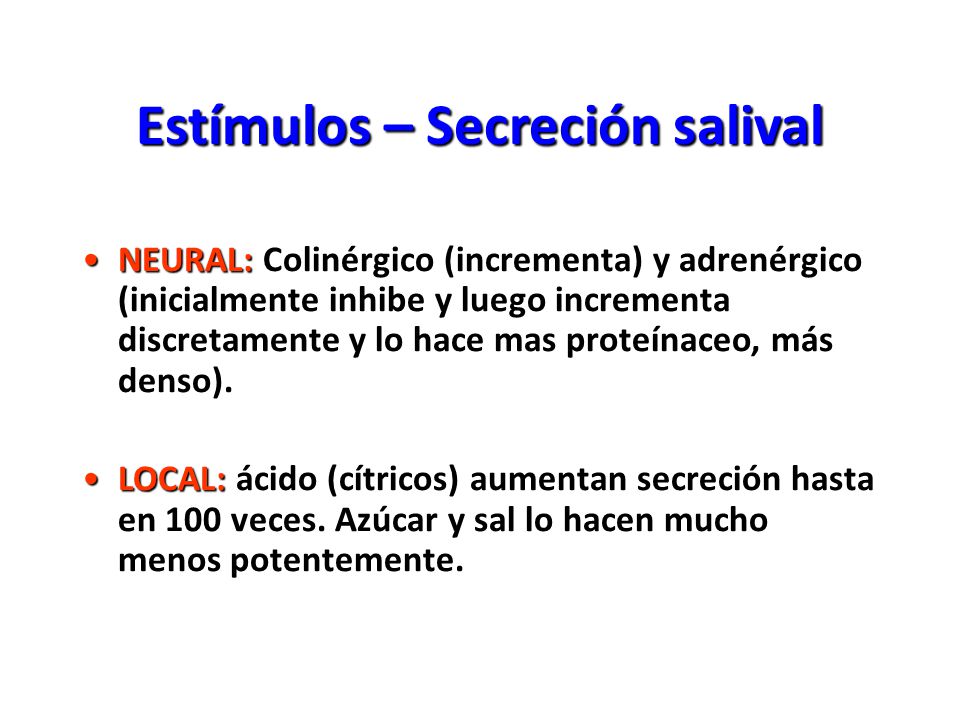 Estímulos – Secreción salival

• NEURAL: Colinérgico (incrementa) y adrenérgico (inicialmente inhibe y luego incrementa discretamente y lo hace mas proteínaceo, más denso).

• LOCAL: ácido (cítricos) aumentan secreción hasta en 100 veces. Azúcar y sal lo hacen mucho menos potentemente.